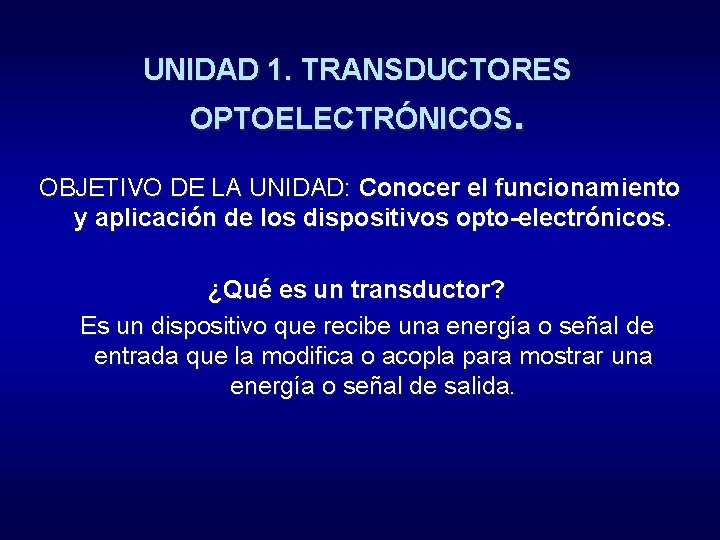 UNIDAD 1. TRANSDUCTORES OPTOELECTRÓNICOS.

OBJETIVO DE LA UNIDAD: Conocer el funcionamiento y aplicación de los dispositivos opto-electrónicos.

¿Qué es un transductor?

Es un dispositivo que recibe una energía o señal de entrada que la modifica o acopla para mostrar una energía o señal de salida.